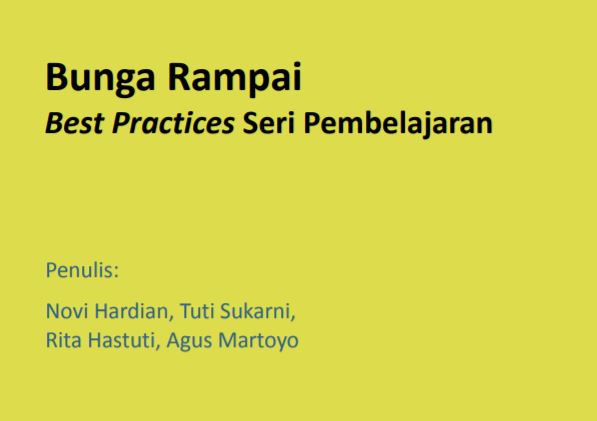 Bunga Rampai
Best Practices Seri Pembelajaran

Penulis:

Novi Hardian, Tuti Sukarni,
Rita Hastuti, Agus Martoyo